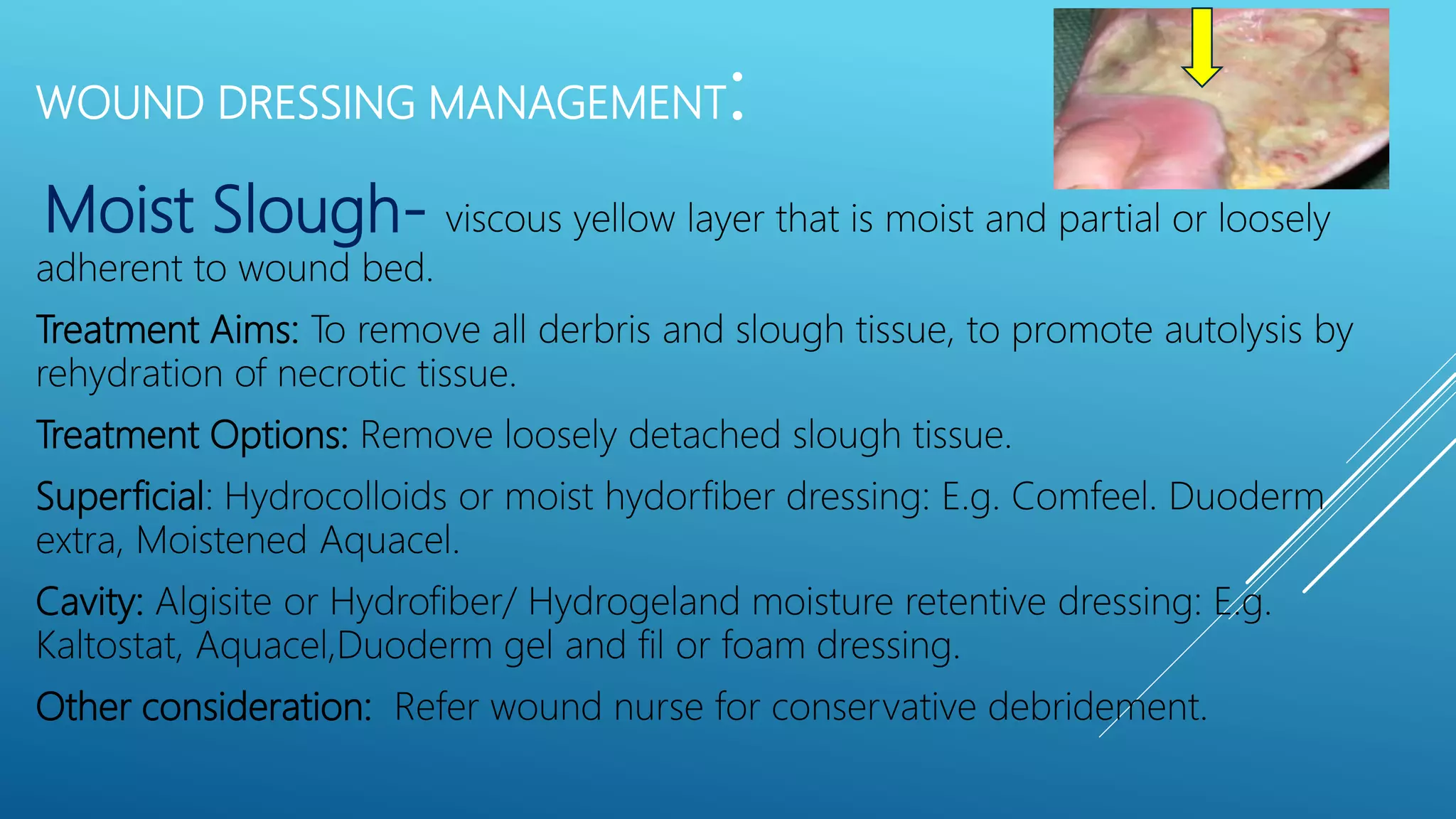 WOUND DRESSING MANAGEMENT:

Moist Slough- viscous yellow layer that is moist and partial or loosely adherent to wound bed.

Treatment Aims: To remove all derbris and slough tissue, to promote autolysis by rehydration of necrotic tissue.

Treatment Options: Remove loosely detached slough tissue.

Superficial: Hydrocolloids or moist hydorfiber dressing: E.g. Comfeel. Duoderm extra, Moistened Aquacel.

Cavity: Algisite or Hydrofiber/ Hydrogeland moisture retentive dressing: E.g. Kaltostat, Aquacel,Duoderm gel and fil or foam dressing.

Other consideration: Refer wound nurse for conservative debridement.